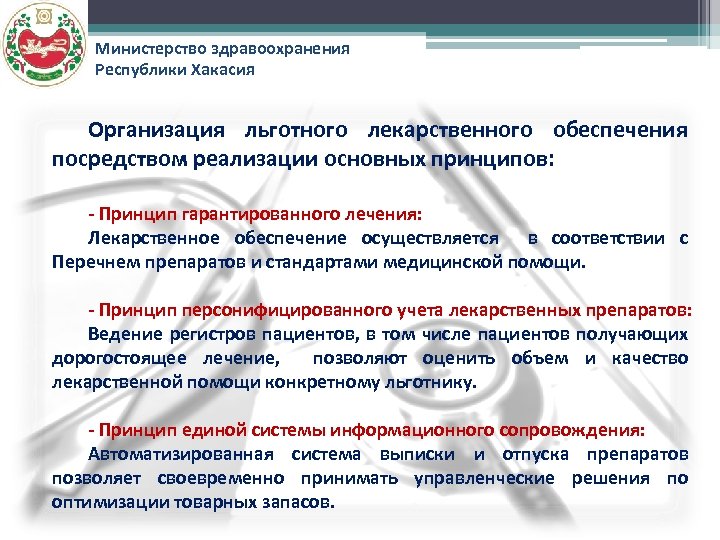 Министерство здравоохранения
Республики Хакасия

Организация льготного лекарственного обеспечения посредством реализации основных принципов:

- Принцип гарантированного лечения:
Лекарственное обеспечение осуществляется в соответствии с Перечнем препаратов и стандартами медицинской помощи.

- Принцип персонифицированного учета лекарственных препаратов:
Ведение регистров пациентов, в том числе пациентов получающих дорогостоящее лечение, позволяют оценить объем и качество лекарственной помощи конкретному льготнику.

- Принцип единой системы информационного сопровождения:
Автоматизированная система выписки и отпуска препаратов позволяет своевременно принимать управленческие решения по оптимизации товарных запасов.